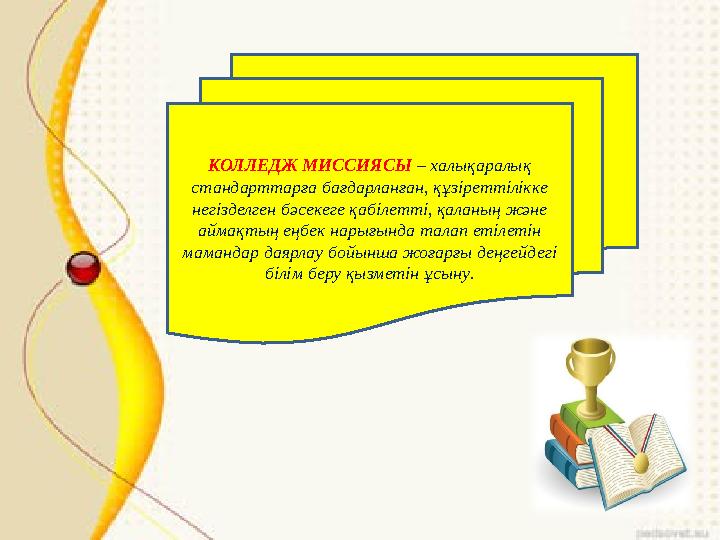 КОЛЛЕДЖ МИССИЯСЫ – халықаралық стандарттарға бағдарланған, құзіреттілікке негізделген бәсекеге қабілетті, қаланың және аймақтың еңбек нарығында талап етілетін мамандар даярлау бойынша жоғарғы деңгейдегі білім беру қызметін ұсыну.

pedsovet.su